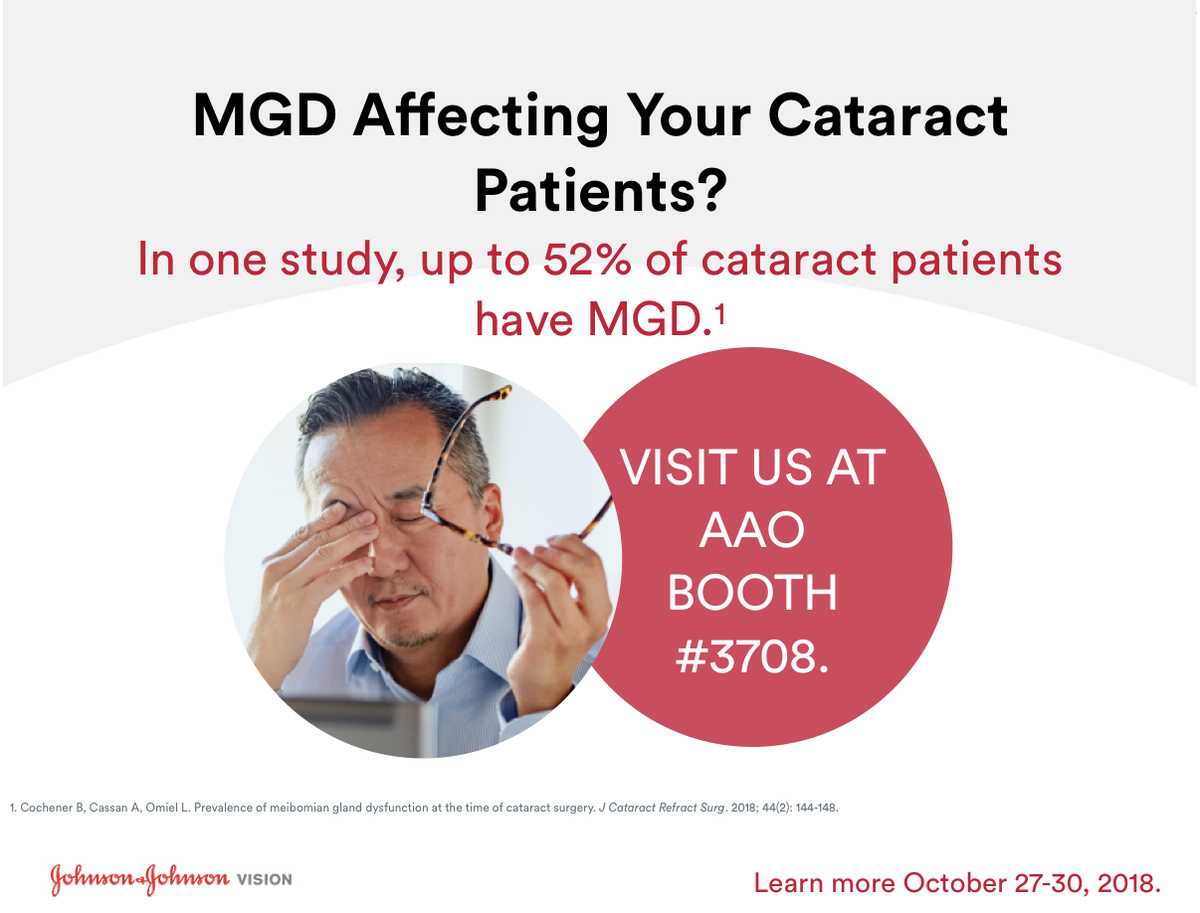 MGD Affecting Your Cataract Patients?

In one study, up to 52% of cataract patients have MGD.$^1$

VISIT US AT AAO BOOTH #3708.

1. Cochener B, Cassan A, Omiel L. Prevalence of meibomian gland dysfunction at the time of cataract surgery. J Cataract Refract Surg. 2018; 44(2): 144-148.

Johnson & Johnson VISION

Learn more October 27-30, 2018.